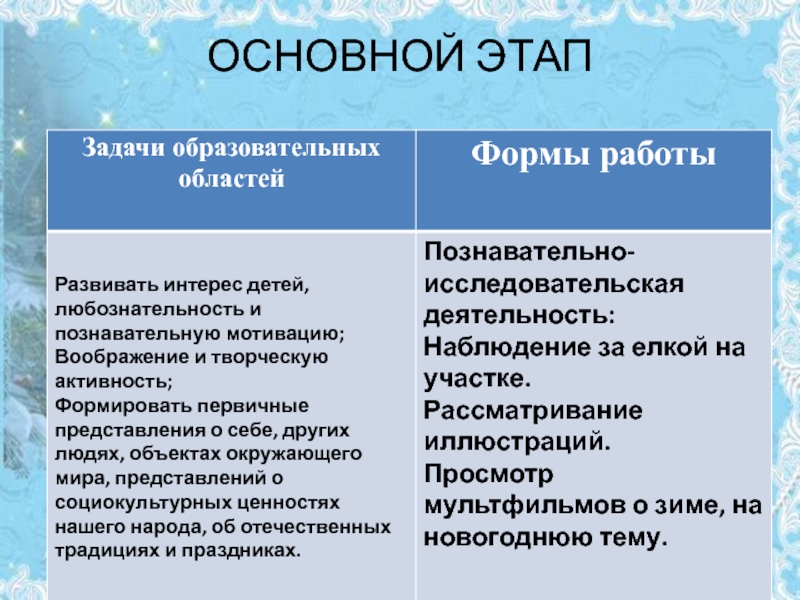 ОСНОВНОЙ ЭТАП

| Задачи образовательных областей | Формы работы |
|---|---|
| Развивать интерес детей, любознательность и познавательную мотивацию; Воображение и творческую активность; Формировать первичные представления о себе, других людях, объектах окружающего мира, представлений о социокультурных ценностях нашего народа, об отечественных традициях и праздниках. | Познавательно-исследовательская деятельность: Наблюдение за елкой на участке. Рассматривание иллюстраций. Просмотр мультфильмов о зиме, на новогоднюю тему. |